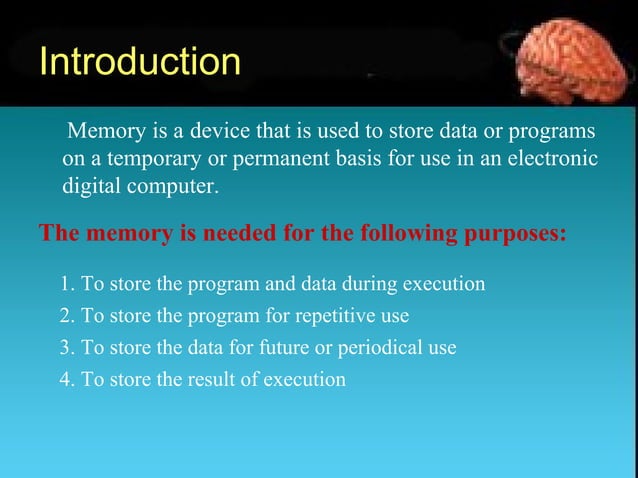 Introduction

Memory is a device that is used to store data or programs on a temporary or permanent basis for use in an electronic digital computer.

The memory is needed for the following purposes:

1. To store the program and data during execution
2. To store the program for repetitive use
3. To store the data for future or periodical use
4. To store the result of execution